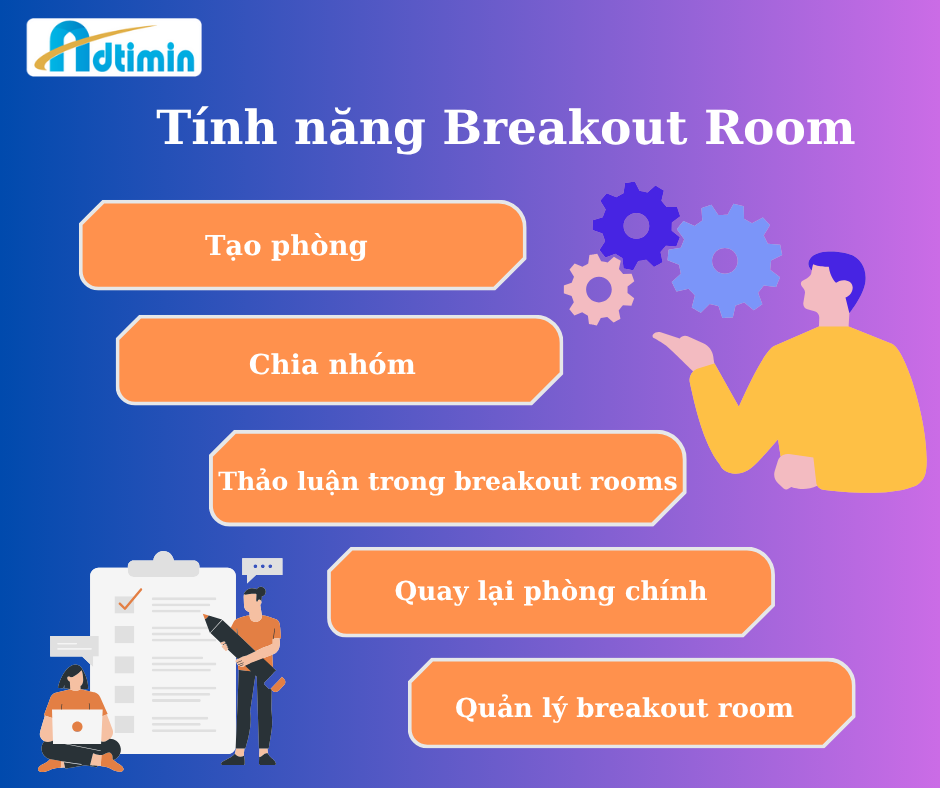 Adtimin

Tính năng Breakout Room

Tạo phòng

Chia nhóm

Thảo luận trong breakout rooms

Quay lại phòng chính

Quản lý breakout room